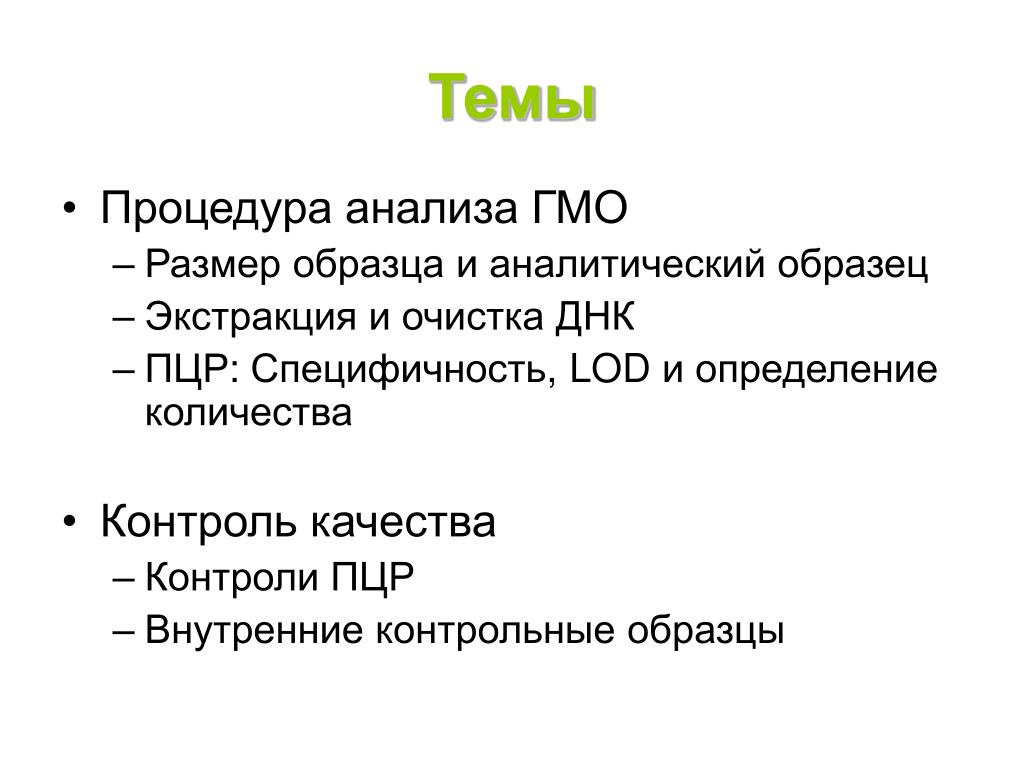 Темы

• Процедура анализа ГМО
– Размер образца и аналитический образец
– Экстракция и очистка ДНК
– ПЦР: Специфичность, LOD и определение количества

• Контроль качества
– Контроли ПЦР
– Внутренние контрольные образцы